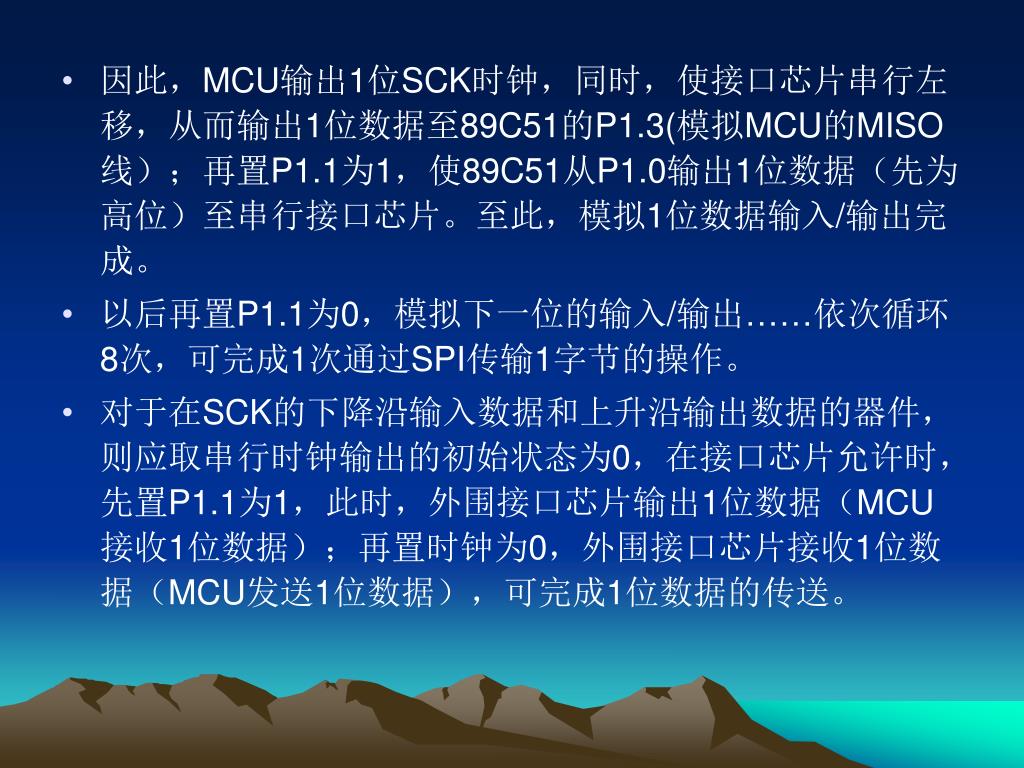 • 因此，MCU输出1位SCK时钟，同时，使接口芯片串行左移，从而输出1位数据至89C51的P1.3(模拟MCU的MISO线）；再置P1.1为1，使89C51从P1.0输出1位数据（先为高位）至串行接口芯片。至此，模拟1位数据输入/输出完成。

• 以后再置P1.1为0，模拟下一位的输入/输出……依次循环8次，可完成1次通过SPI传输1字节的操作。

• 对于在SCK的下降沿输入数据和上升沿输出数据的器件，则应取串行时钟输出的初始状态为0，在接口芯片允许时，先置P1.1为1，此时，外围接口芯片输出1位数据（MCU接收1位数据）；再置时钟为0，外围接口芯片接收1位数据（MCU发送1位数据），可完成1位数据的传送。